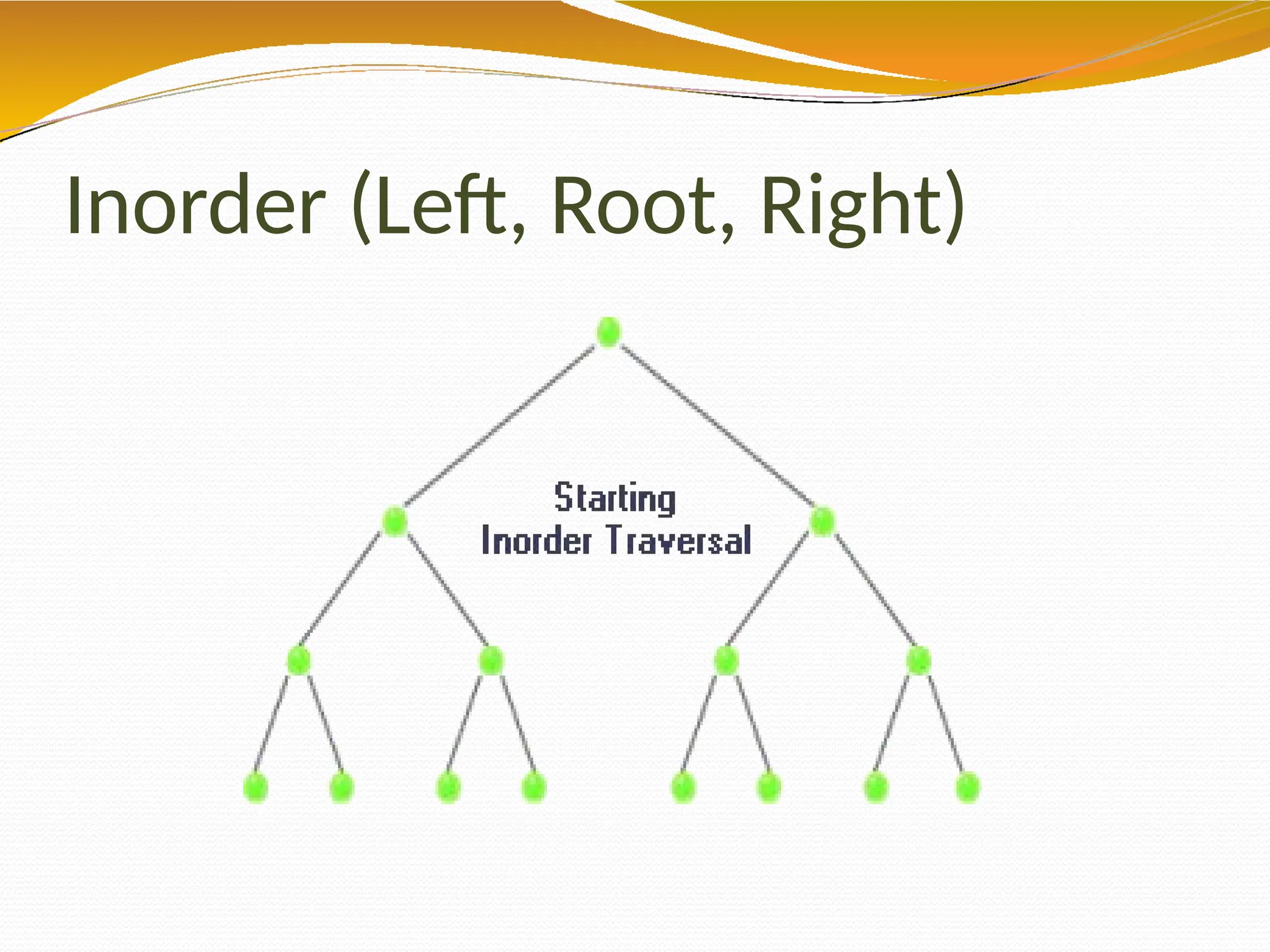 Inorder (Left, Root, Right)

Starting
Inorder Traversal